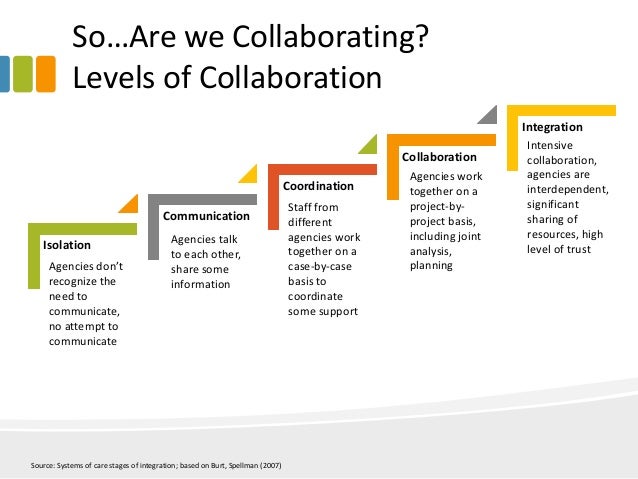 So…Are we Collaborating?
Levels of Collaboration

Isolation
Agencies don't recognize the need to communicate, no attempt to communicate

Communication
Agencies talk to each other, share some information

Coordination
Staff from different agencies work together on a case-by-case basis to coordinate some support

Collaboration
Agencies work together on a project-by-project basis, including joint analysis, planning

Integration
Intensive collaboration, agencies are interdependent, significant sharing of resources, high level of trust

Source: Systems of care stages of integration; based on Burt, Spellman (2007)